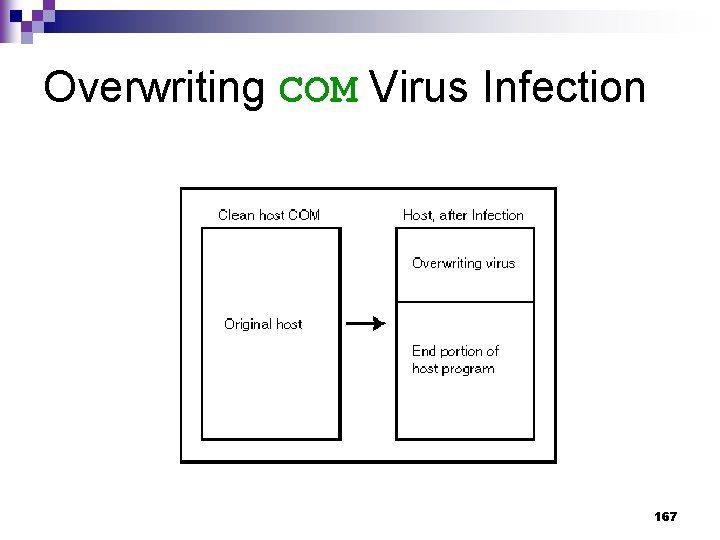 Overwriting COM Virus Infection

Clean host COM

Original host

Host, after Infection

Overwriting virus

End portion of host program

167